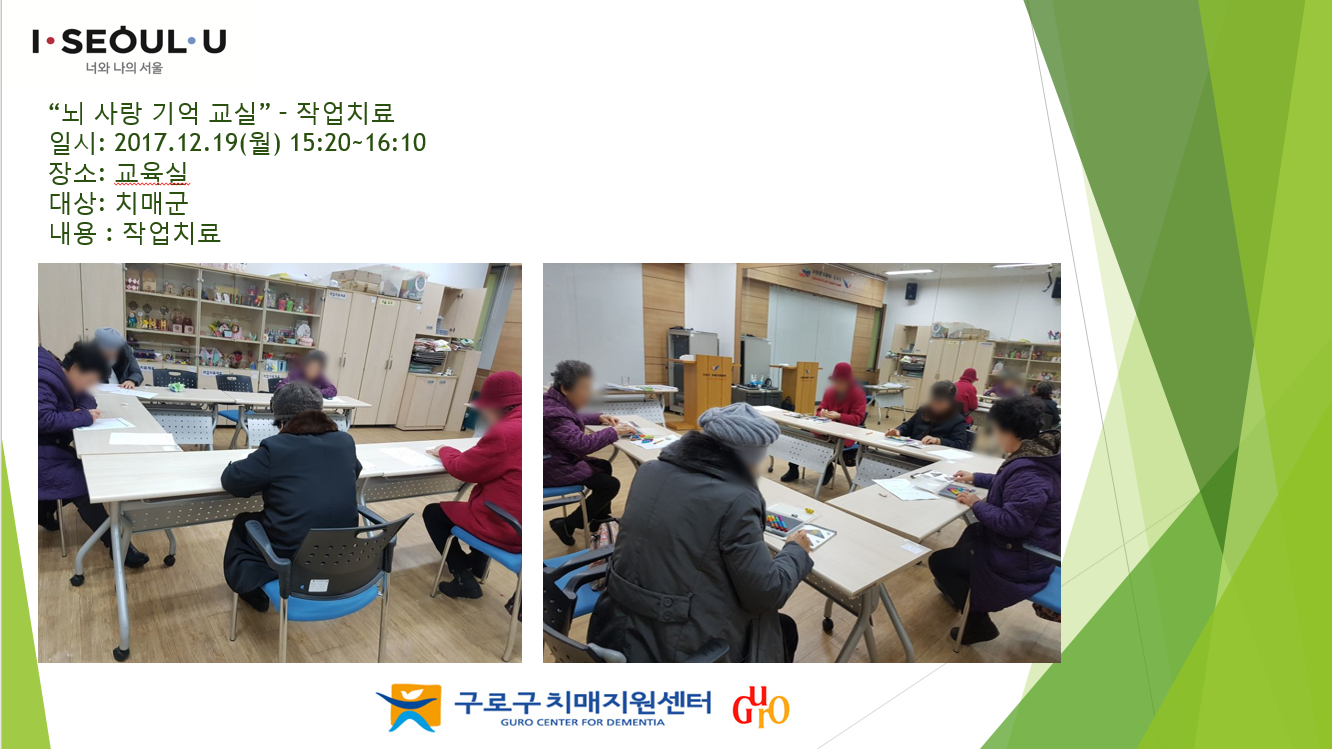 I·SEOUL·U
너와 나의 서울

“뇌 사랑 기억 교실” - 작업치료
일시: 2017.12.19(월) 15:20~16:10
장소: 교육실
대상: 치매군
내용 : 작업치료

구로구 치매지원센터
GURO CENTER FOR DEMENTIA
Guro